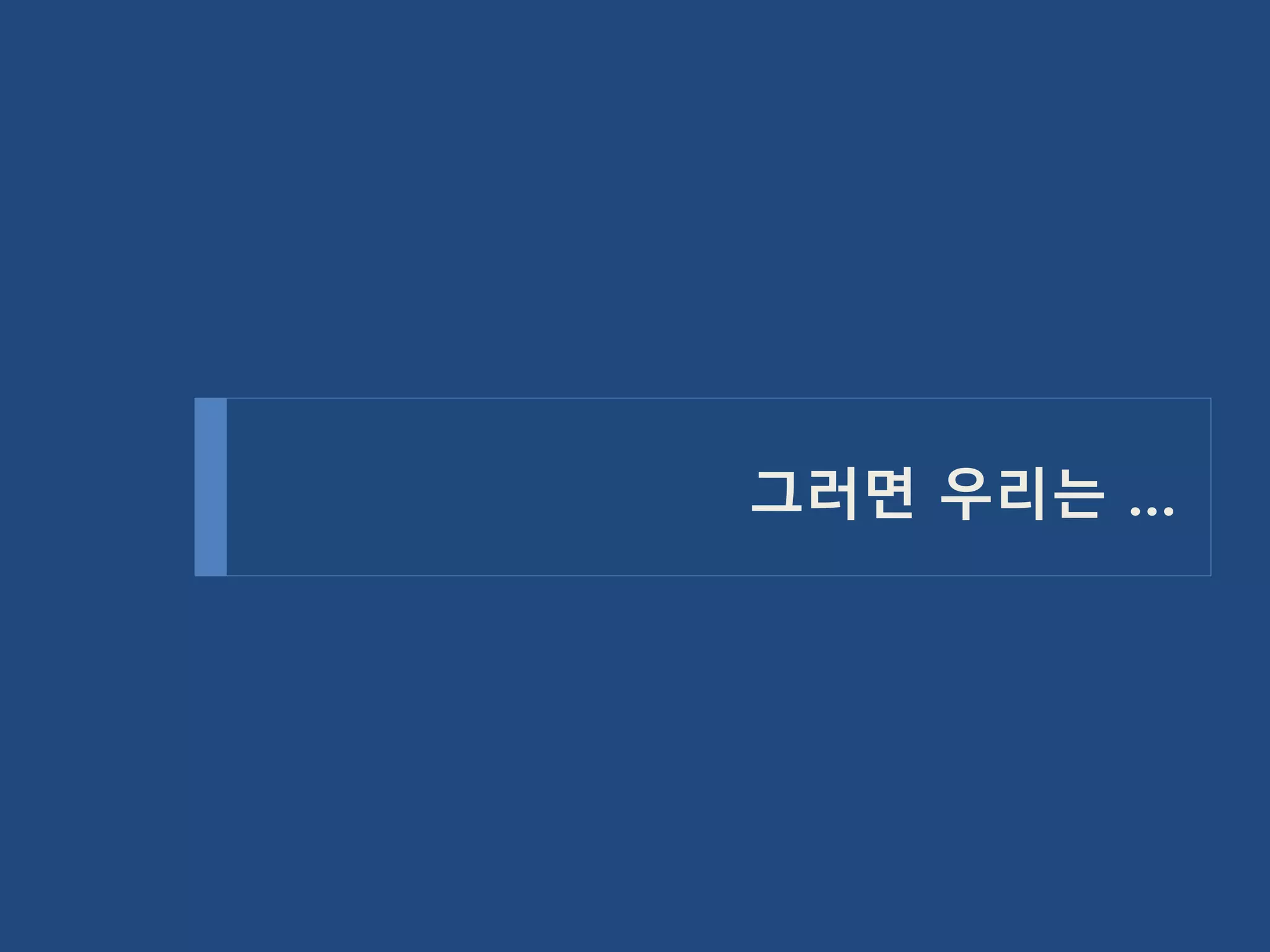 그러면 우리는 …